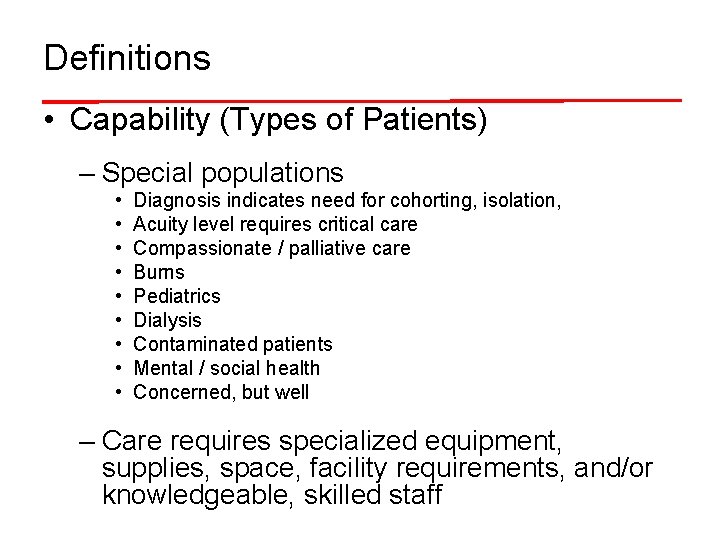 Definitions

• Capability (Types of Patients)

– Special populations

• Diagnosis indicates need for cohorting, isolation,
• Acuity level requires critical care
• Compassionate / palliative care
• Burns
• Pediatrics
• Dialysis
• Contaminated patients
• Mental / social health
• Concerned, but well

– Care requires specialized equipment, supplies, space, facility requirements, and/or knowledgeable, skilled staff